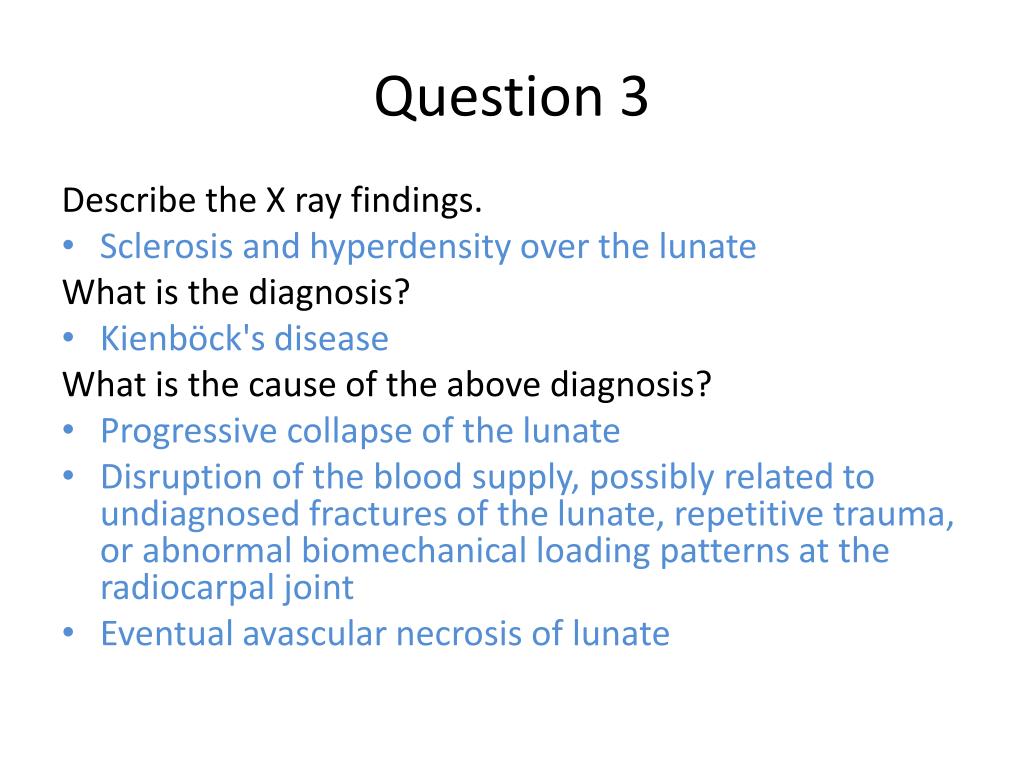 Question 3

Describe the X ray findings.
• Sclerosis and hyperdensity over the lunate
What is the diagnosis?
• Kienböck's disease
What is the cause of the above diagnosis?
• Progressive collapse of the lunate
• Disruption of the blood supply, possibly related to undiagnosed fractures of the lunate, repetitive trauma, or abnormal biomechanical loading patterns at the radiocarpal joint
• Eventual avascular necrosis of lunate